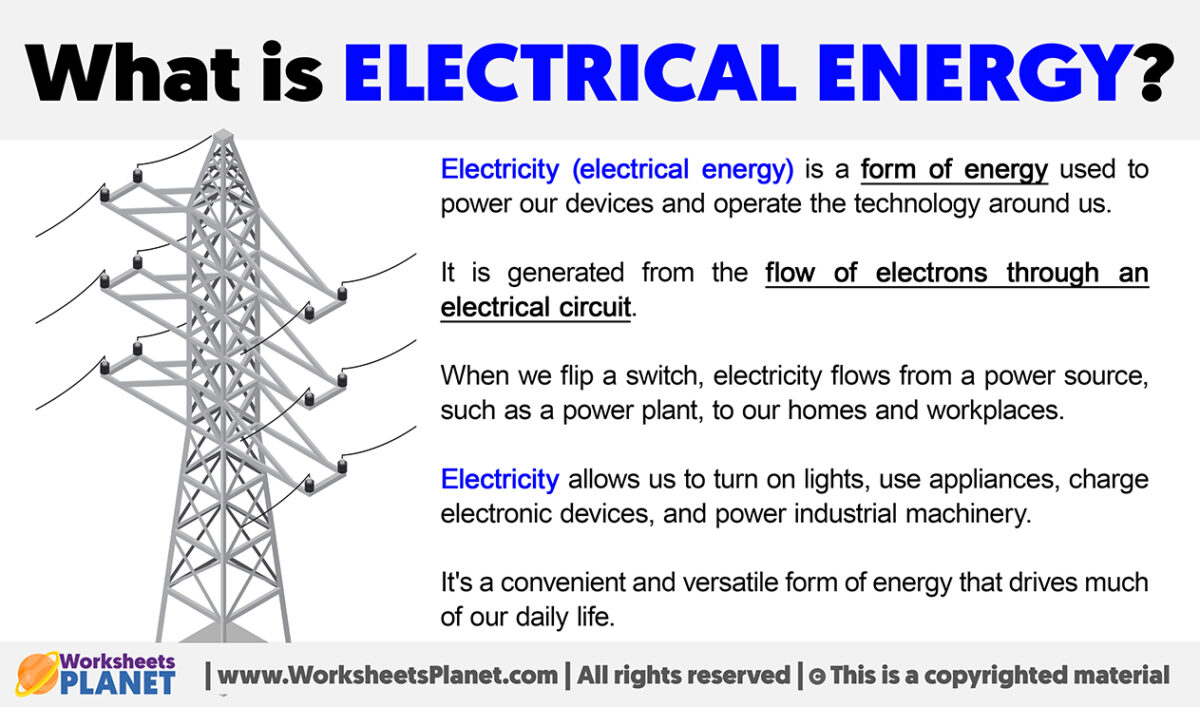 What is ELECTRICAL ENERGY?

Electricity (electrical energy) is a form of energy used to power our devices and operate the technology around us.

It is generated from the flow of electrons through an electrical circuit.

When we flip a switch, electricity flows from a power source, such as a power plant, to our homes and workplaces.

Electricity allows us to turn on lights, use appliances, charge electronic devices, and power industrial machinery.

It's a convenient and versatile form of energy that drives much of our daily life.

Worksheets PLANET | www.WorksheetsPlanet.com | All rights reserved | © This is a copyrighted material